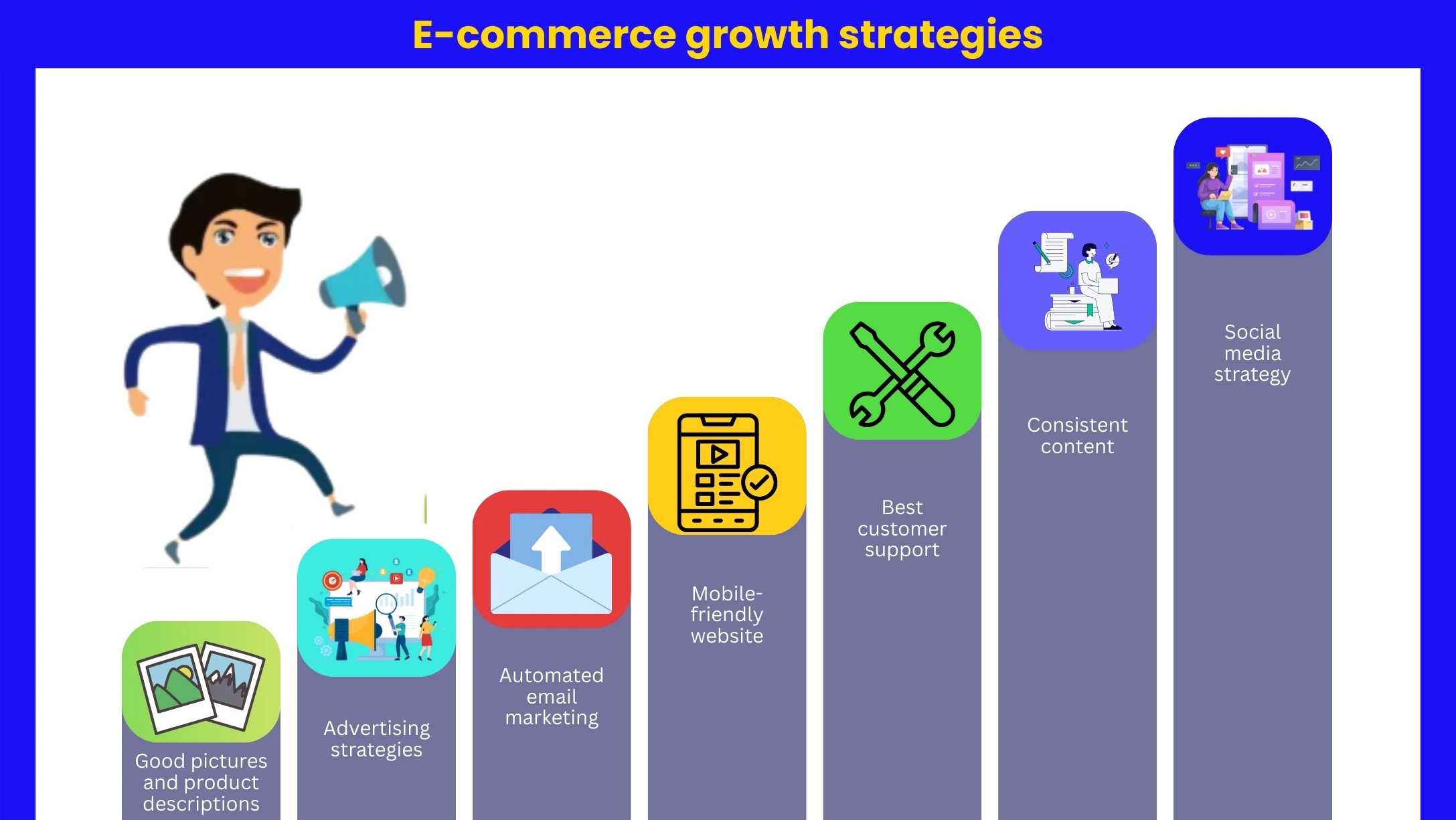 E-commerce growth strategies

Good pictures and product descriptions

Advertising strategies

Automated email marketing

Mobile-friendly website

Best customer support

Consistent content

Social media strategy